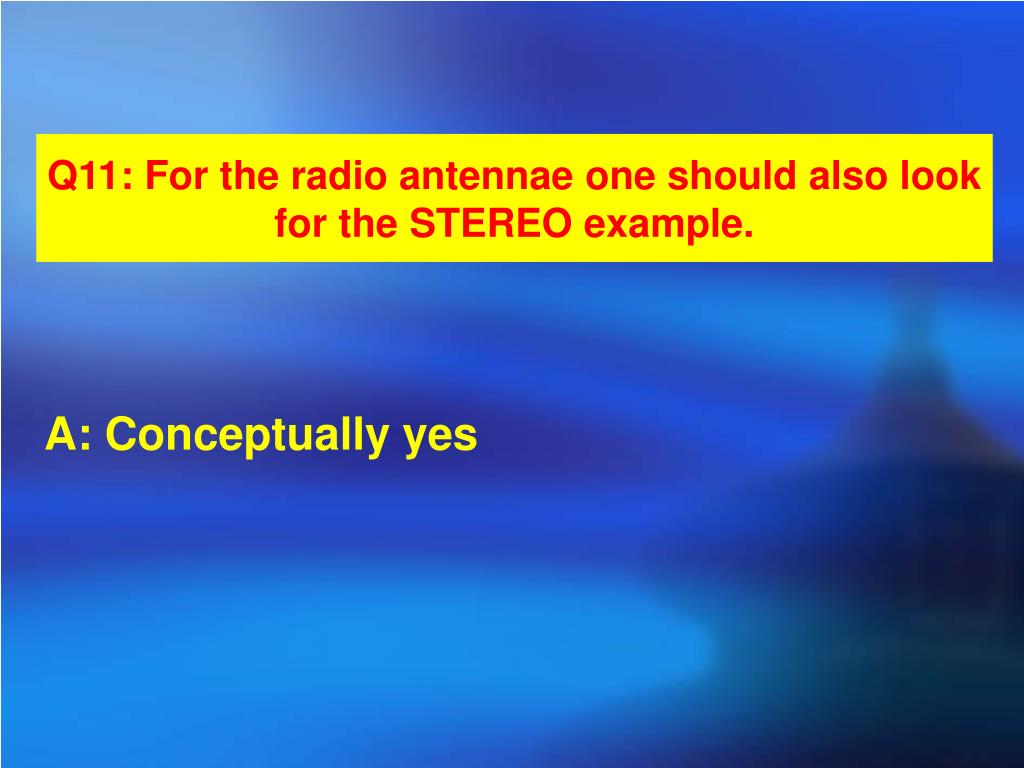 Q11: For the radio antennae one should also look for the STEREO example.

A: Conceptually yes